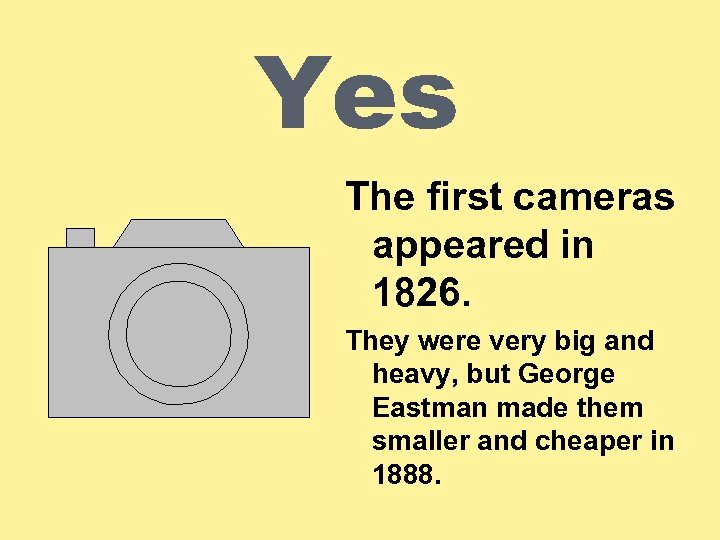 Yes

The first cameras appeared in 1826.

They were very big and heavy, but George Eastman made them smaller and cheaper in 1888.